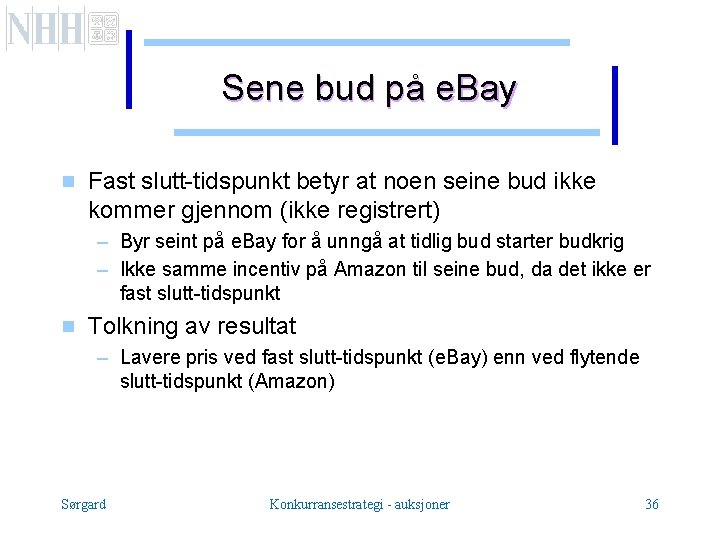 NHH

Sene bud på eBay

Fast slutt-tidspunkt betyr at noen seine bud ikke kommer gjennom (ikke registrert)

– Byr seint på eBay for å unngå at tidlig bud starter budkrig
– Ikke samme incentiv på Amazon til seine bud, da det ikke er fast slutt-tidspunkt

Tolkning av resultat

– Lavere pris ved fast slutt-tidspunkt (eBay) enn ved flytende slutt-tidspunkt (Amazon)

Sørgard

Konkurransestrategi - auksjoner

36